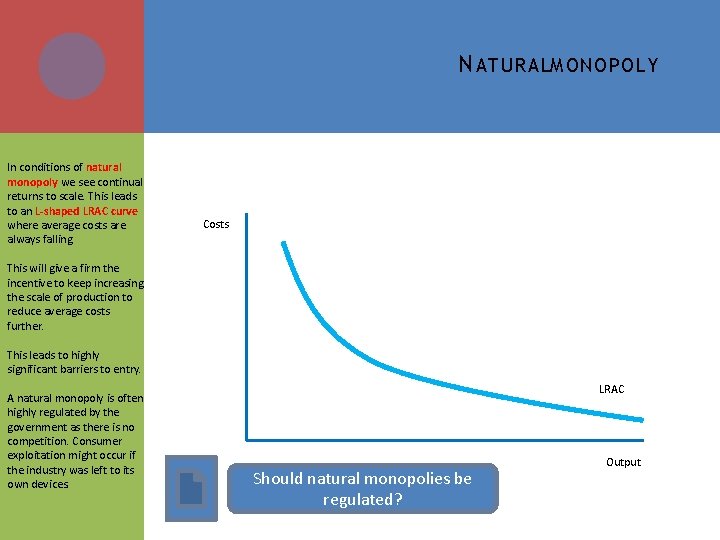 NATURALMONOPOLY

In conditions of natural monopoly we see continual returns to scale. This leads to an L-shaped LRAC curve where average costs are always falling

This will give a firm the incentive to keep increasing the scale of production to reduce average costs further.

This leads to highly significant barriers to entry.

A natural monopoly is often highly regulated by the government as there is no competition. Consumer exploitation might occur if the industry was left to its own devices

Costs

LRAC

Output

Should natural monopolies be regulated?